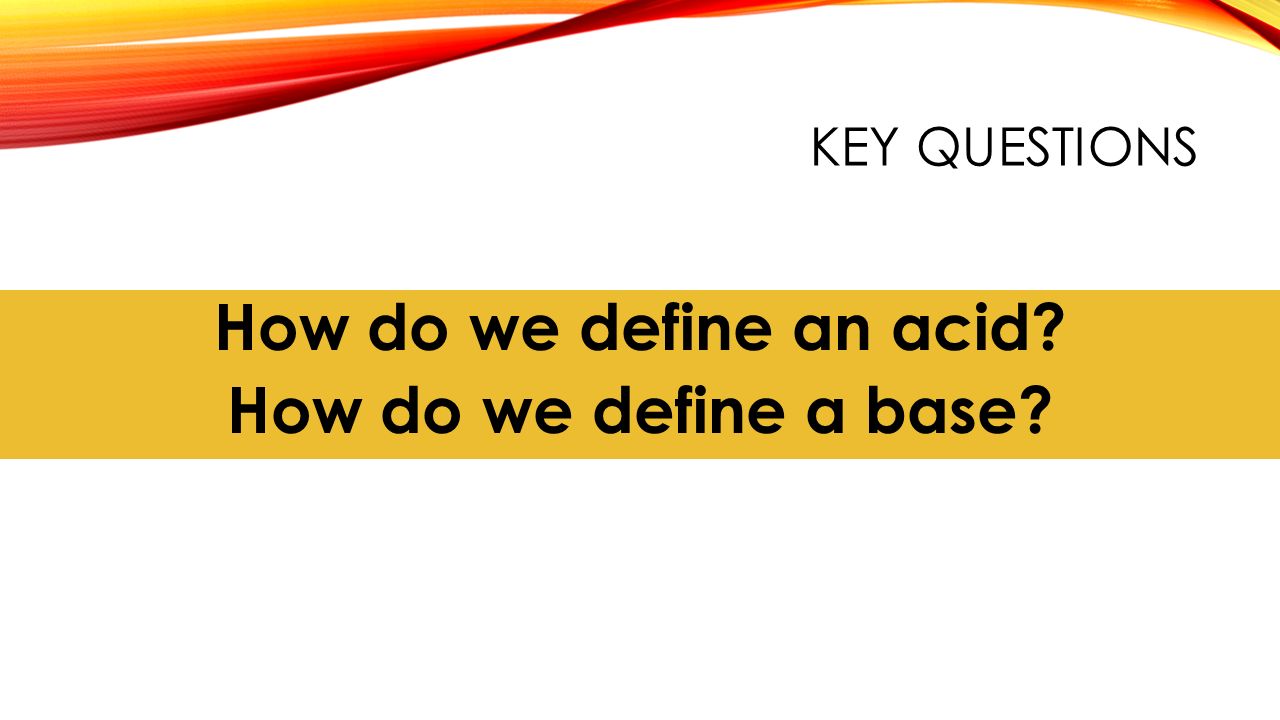 KEY QUESTIONS

How do we define an acid?
How do we define a base?